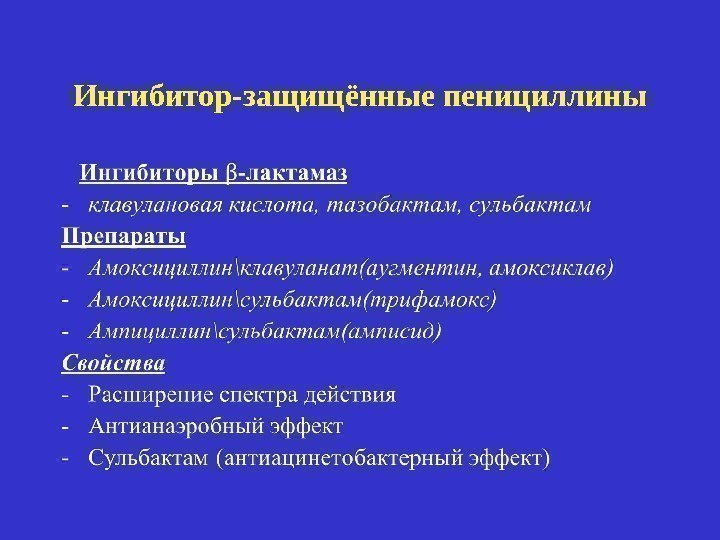 Ингибитор-защищённые пенициллины

Ингибиторы β-лактамаз
- клавулановая кислота, тазобактам, сульбактам

Препараты
- Амоксициллин\клавуланат(аугментин, амоксиклав)
- Амоксициллин\сульбактам(трифамокс)
- Ампициллин\сульбактам(амписид)

Свойства
- Расширение спектра действия
- Антианаэробный эффект
- Сульбактам (антиацинетобактерный эффект)